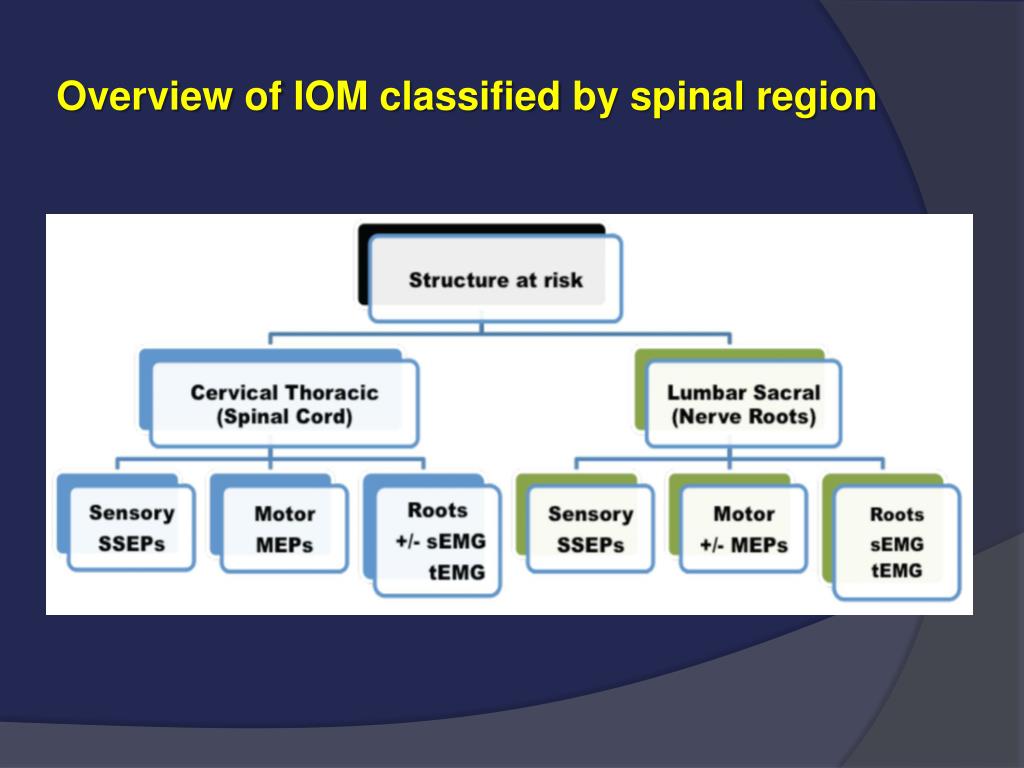 Overview of IOM classified by spinal region

Structure at risk

Cervical Thoracic
(Spinal Cord)

Lumbar Sacral
(Nerve Roots)

Sensory
SSEPs

Motor
MEPs

Roots
+/- sEMG
tEMG

Sensory
SSEPs

Motor
+/- MEPs

Roots
sEMG
tEMG